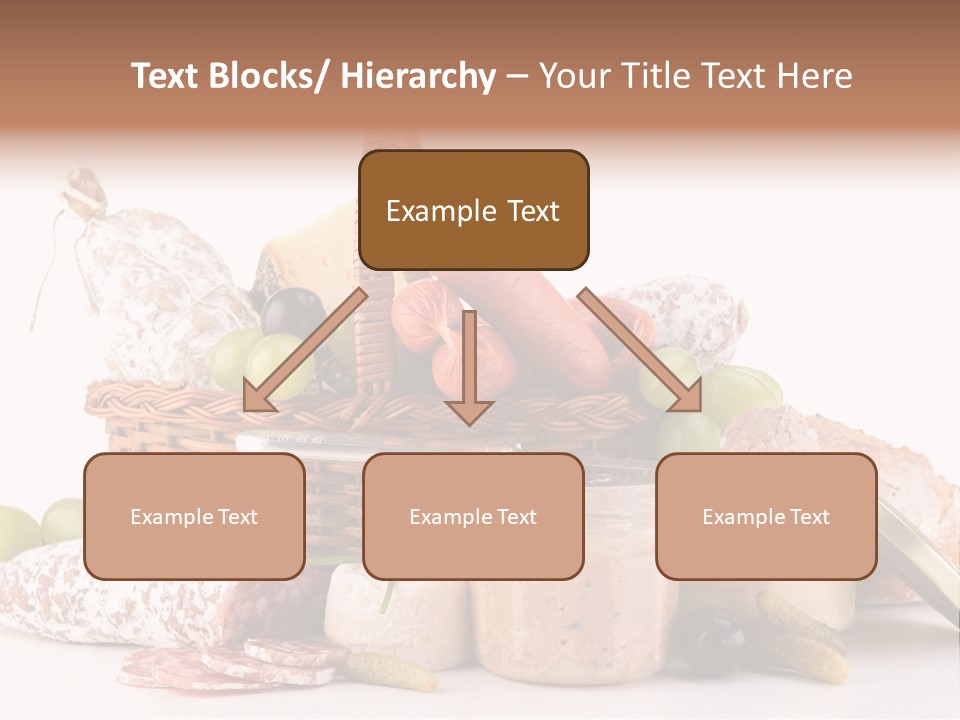 Text Blocks/ Hierarchy – Your Title Text Here

Example Text

Example Text

Example Text

Example Text